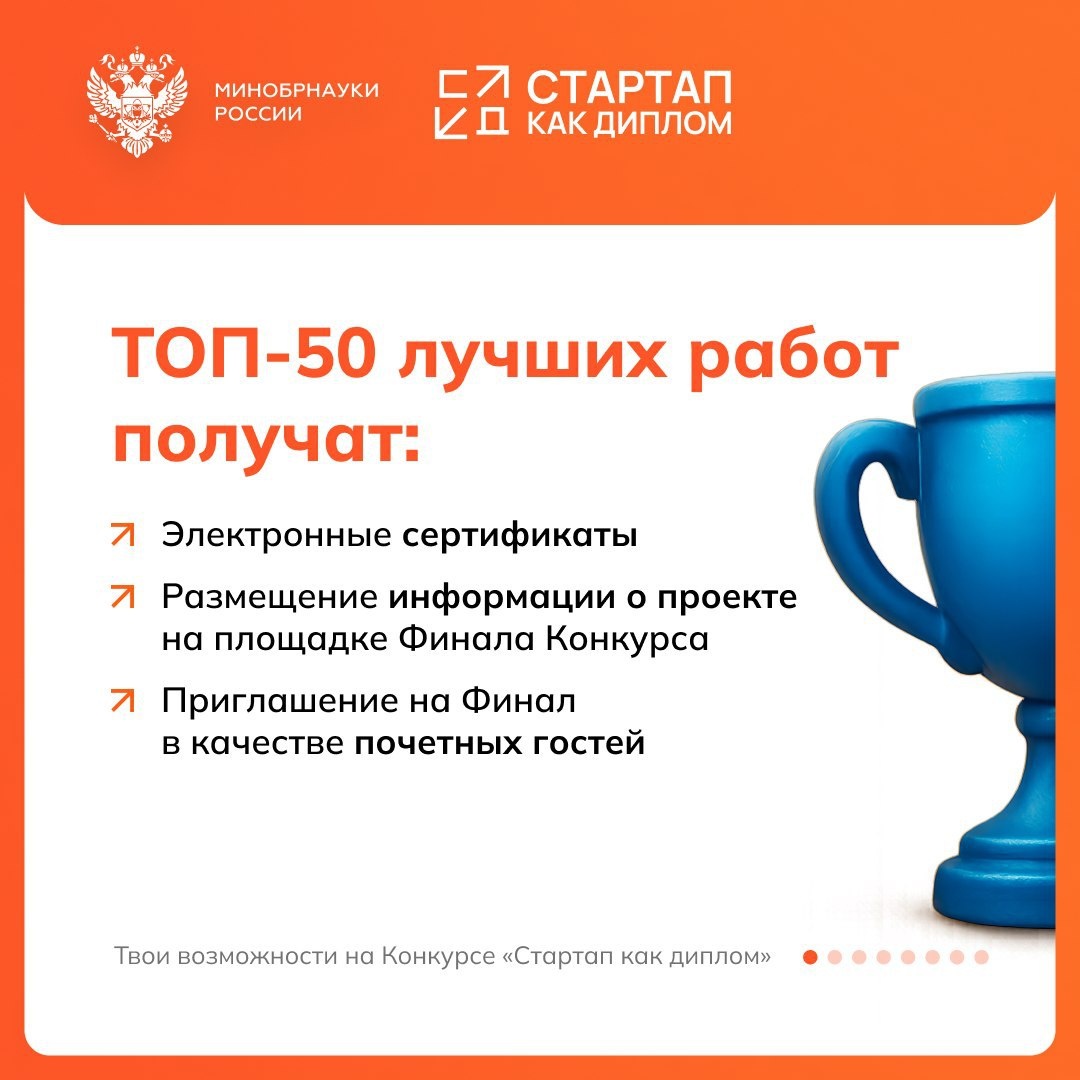 МИНОБРНАУКИ
РОССИИ

СТАРТАП
КАК ДИПЛОМ

ТОП-50 лучших работ получат:

Электронные сертификаты

Размещение информации о проекте на площадке Финала Конкурса

Приглашение на Финал в качестве почетных гостей

Твои возможности на Конкурсе «Стартап как диплом»